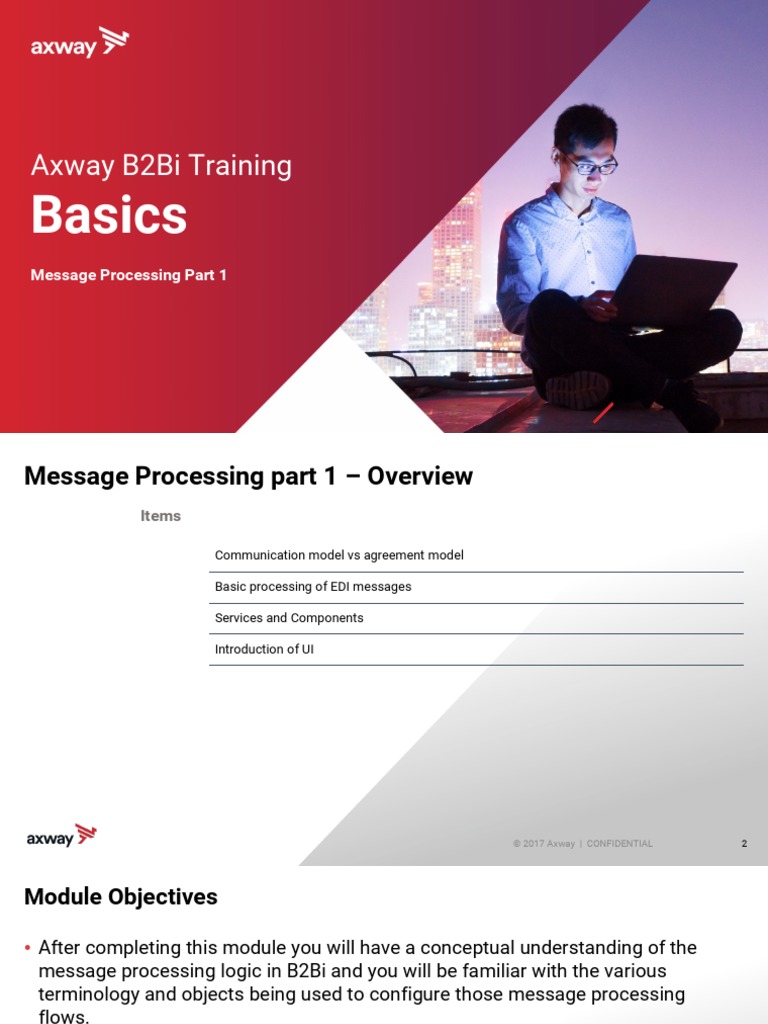 axway

Axway B2Bi Training
Basics

Message Processing Part 1

Message Processing part 1 – Overview

Items

Communication model vs agreement model

Basic processing of EDI messages

Services and Components

Introduction of UI

axway

© 2017 Axway | CONFIDENTIAL

2

Module Objectives

• After completing this module you will have a conceptual understanding of the message processing logic in B2Bi and you will be familiar with the various terminology and objects being used to configure those message processing flows.